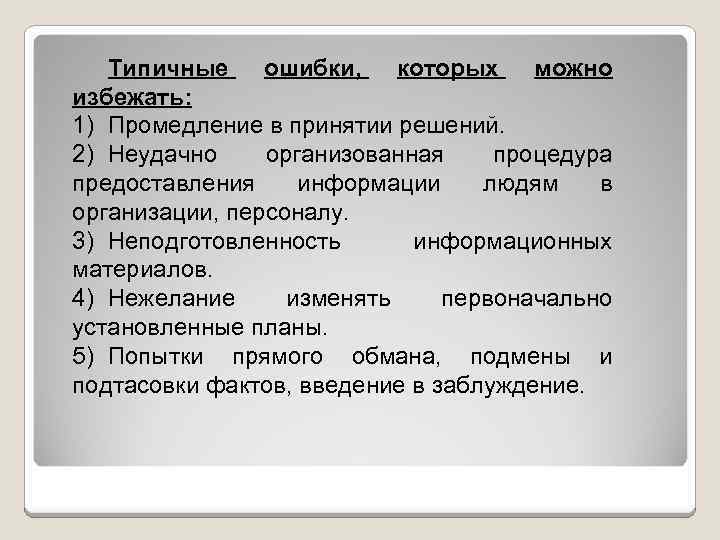 Типичные ошибки, которых можно избежать:
1) Промедление в принятии решений.
2) Неудачно организованная процедура предоставления информации людям в организации, персоналу.
3) Неподготовленность информационных материалов.
4) Нежелание изменять первоначально установленные планы.
5) Попытки прямого обмана, подмены и подтасовки фактов, введение в заблуждение.